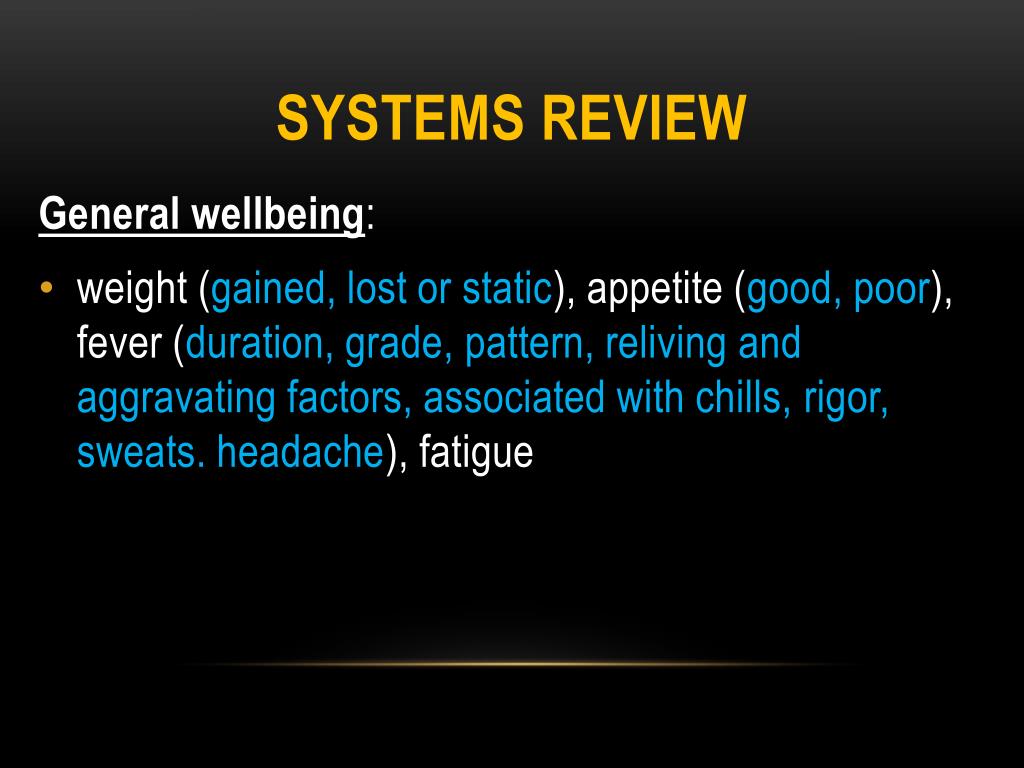 SYSTEMS REVIEW

General wellbeing:

• weight (gained, lost or static), appetite (good, poor), fever (duration, grade, pattern, reliving and aggravating factors, associated with chills, rigor, sweats. headache), fatigue